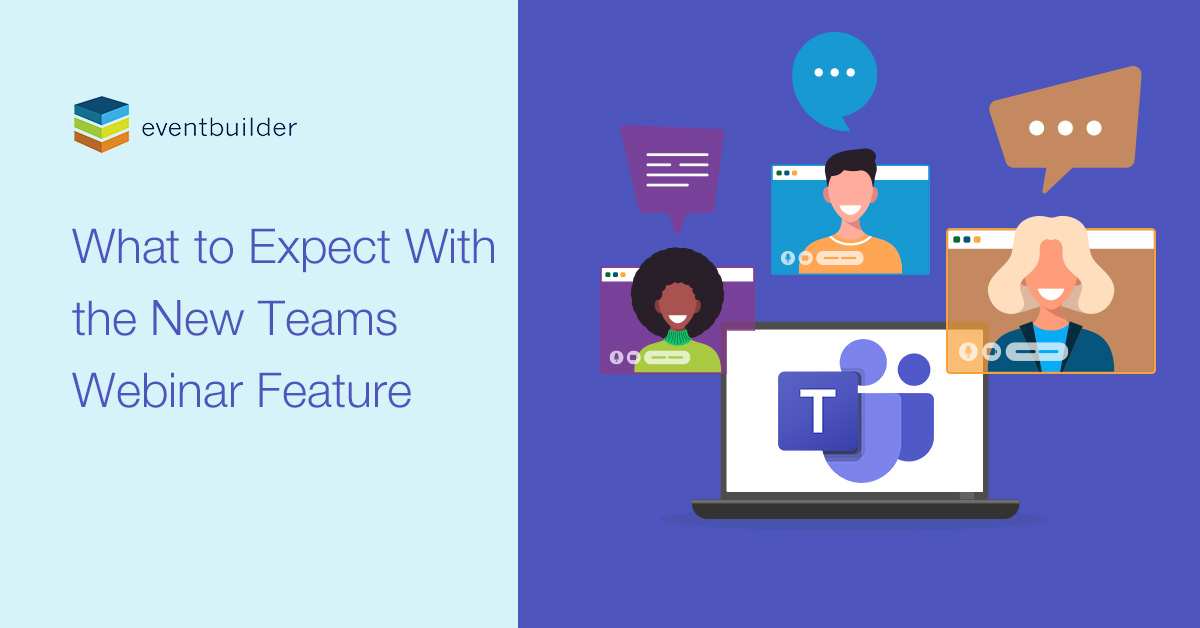 eventbuilder

What to Expect With the New Teams Webinar Feature

T